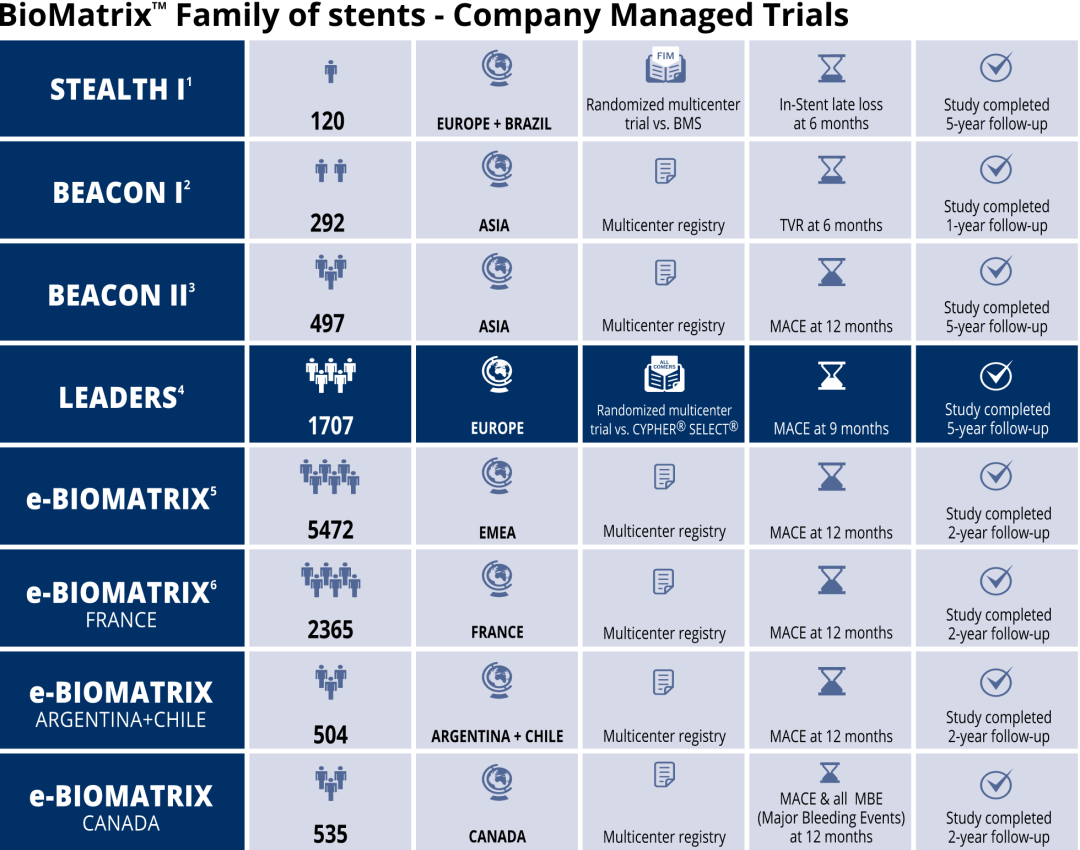 BioMatrix™ Family of stents - Company Managed Trials

| | | | | | |
|---|---|---|---|---|---|
| STEALTH I$^1$ | 120 | EUROPE + BRAZIL | FIM Randomized multicenter trial vs. BMS | In-Stent late loss at 6 months | Study completed 5-year follow-up |
| BEACON I$^2$ | 292 | ASIA | Multicenter registry | TVR at 6 months | Study completed 1-year follow-up |
| BEACON II$^3$ | 497 | ASIA | Multicenter registry | MACE at 12 months | Study completed 5-year follow-up |
| LEADERS$^4$ | 1707 | EUROPE | ALL COMERS Randomized multicenter trial vs. CYPHER® SELECT® | MACE at 9 months | Study completed 5-year follow-up |
| e-BIOMATRIX$^5$ | 5472 | EMEA | Multicenter registry | MACE at 12 months | Study completed 2-year follow-up |
| e-BIOMATRIX$^6$ FRANCE | 2365 | FRANCE | Multicenter registry | MACE at 12 months | Study completed 2-year follow-up |
| e-BIOMATRIX ARGENTINA+CHILE | 504 | ARGENTINA + CHILE | Multicenter registry | MACE at 12 months | Study completed 2-year follow-up |
| e-BIOMATRIX CANADA | 535 | CANADA | Multicenter registry | MACE & all MBE (Major Bleeding Events) at 12 months | Study completed 2-year follow-up |